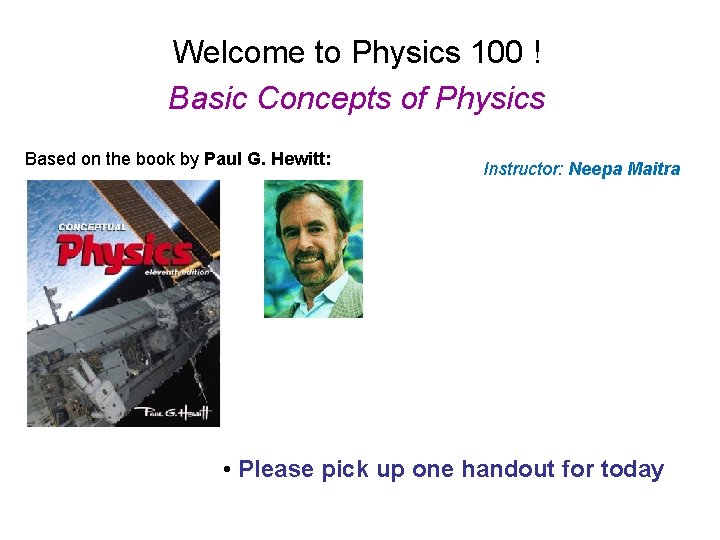 Welcome to Physics 100 !

Basic Concepts of Physics

Based on the book by Paul G. Hewitt:

Instructor: Neepa Maitra

CONCEPTUAL
Physics
eleventh edition

Paul G. Hewitt

• Please pick up one handout for today